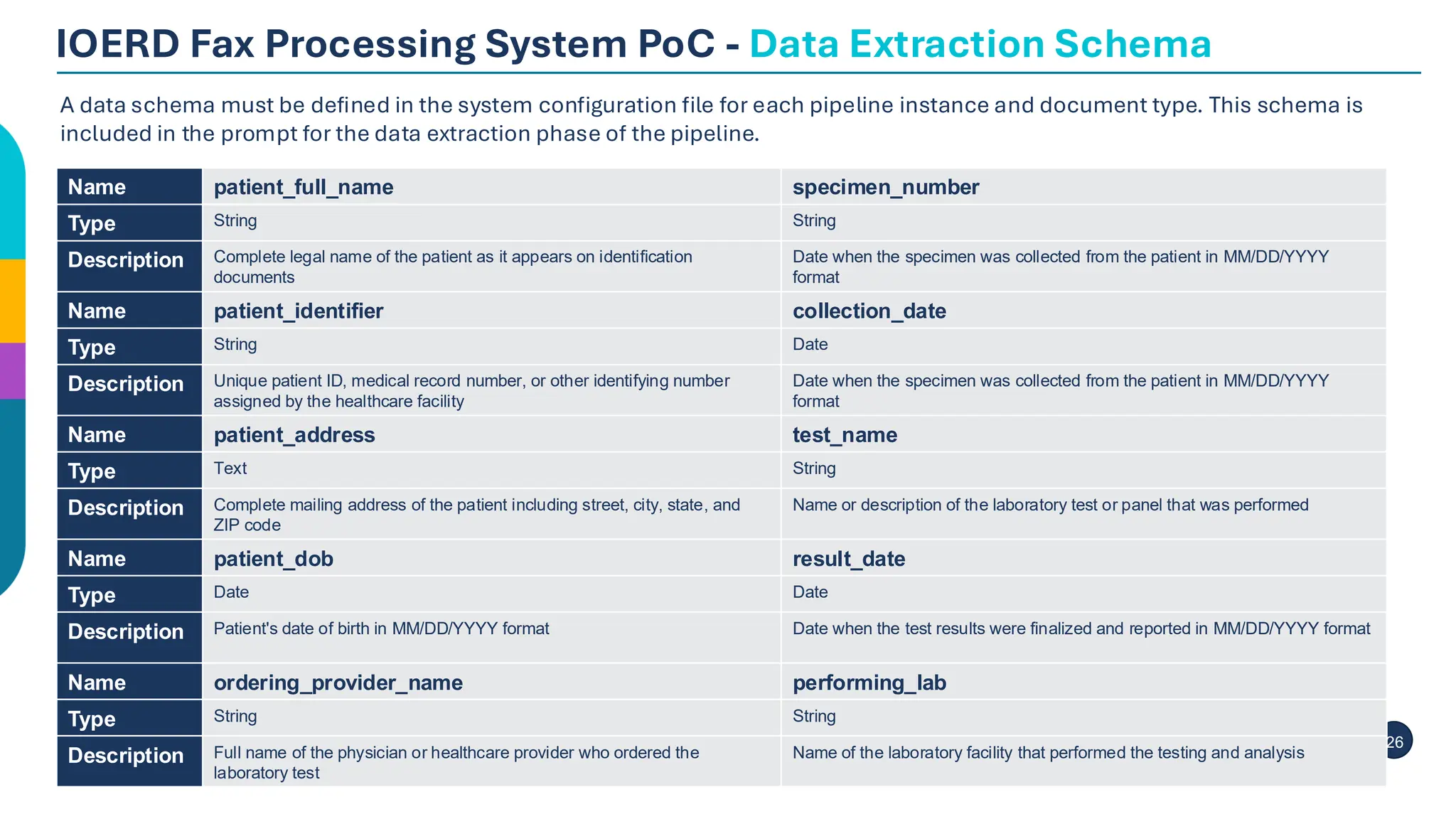 IOERD Fax Processing System PoC - Data Extraction Schema

A data schema must be defined in the system configuration file for each pipeline instance and document type. This schema is included in the prompt for the data extraction phase of the pipeline.

| Name | patient_full_name | specimen_number |
|---|---|---|
| Type | String | String |
| Description | Complete legal name of the patient as it appears on identification documents | Date when the specimen was collected from the patient in MM/DD/YYYY format |
| Name | patient_identifier | collection_date |
| Type | String | Date |
| Description | Unique patient ID, medical record number, or other identifying number assigned by the healthcare facility | Date when the specimen was collected from the patient in MM/DD/YYYY format |
| Name | patient_address | test_name |
| Type | Text | String |
| Description | Complete mailing address of the patient including street, city, state, and ZIP code | Name or description of the laboratory test or panel that was performed |
| Name | patient_dob | result_date |
| Type | Date | Date |
| Description | Patient's date of birth in MM/DD/YYYY format | Date when the test results were finalized and reported in MM/DD/YYYY format |
| Name | ordering_provider_name | performing_lab |
| Type | String | String |
| Description | Full name of the physician or healthcare provider who ordered the laboratory test | Name of the laboratory facility that performed the testing and analysis |

26